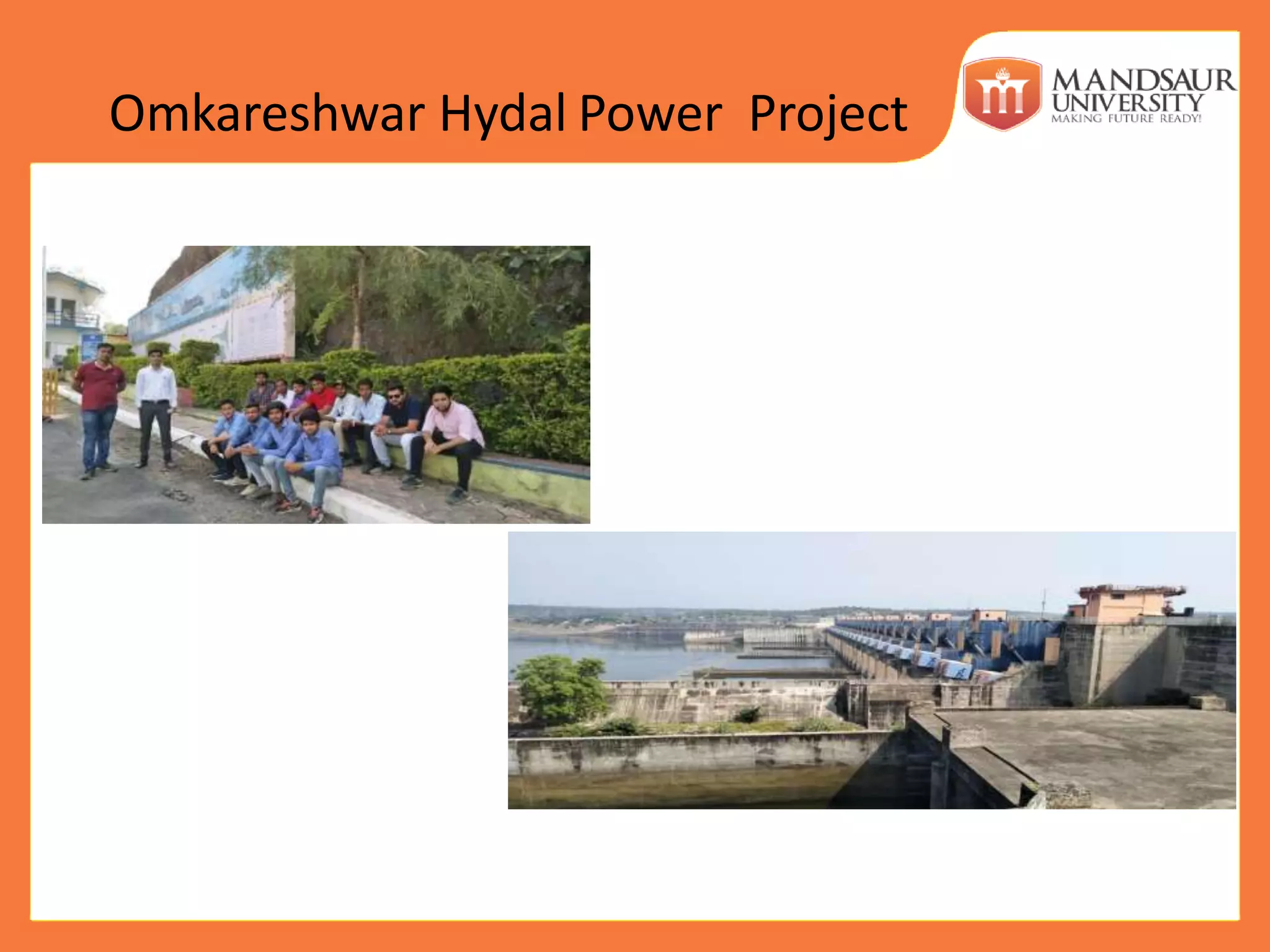 Omkareshwar Hydal Power Project

MANDSAUR
UNIVERSITY
MAKING FUTURE READY!